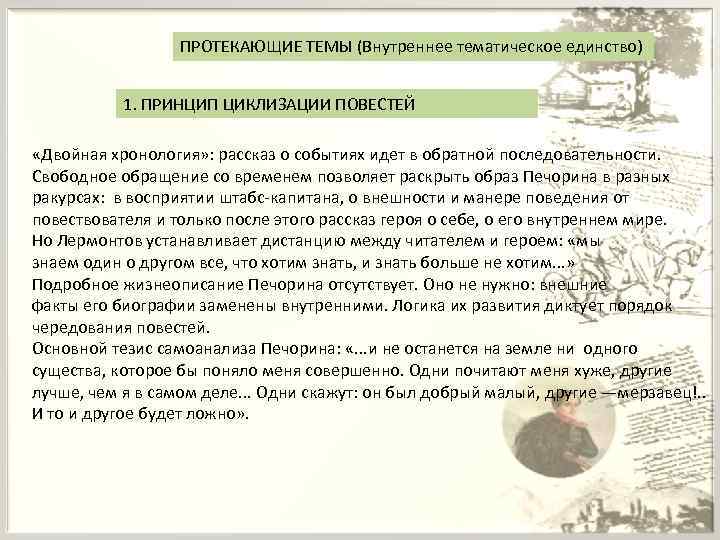 ПРОТЕКАЮЩИЕ ТЕМЫ (Внутреннее тематическое единство)

1. ПРИНЦИП ЦИКЛИЗАЦИИ ПОВЕСТЕЙ

«Двойная хронология»: рассказ о событиях идет в обратной последовательности. Свободное обращение со временем позволяет раскрыть образ Печорина в разных ракурсах: в восприятии штабс-капитана, о внешности и манере поведения от повествователя и только после этого рассказ героя о себе, о его внутреннем мире.
Но Лермонтов устанавливает дистанцию между читателем и героем: «мы знаем один о другом все, что хотим знать, и знать больше не хотим...»
Подробное жизнеописание Печорина отсутствует. Оно не нужно: внешние факты его биографии заменены внутренними. Логика их развития диктует порядок чередования повестей.
Основной тезис самоанализа Печорина: «...и не останется на земле ни одного существа, которое бы поняло меня совершенно. Одни почитают меня хуже, другие лучше, чем я в самом деле... Одни скажут: он был добрый малый, другие —мерзавец!.. И то и другое будет ложно».